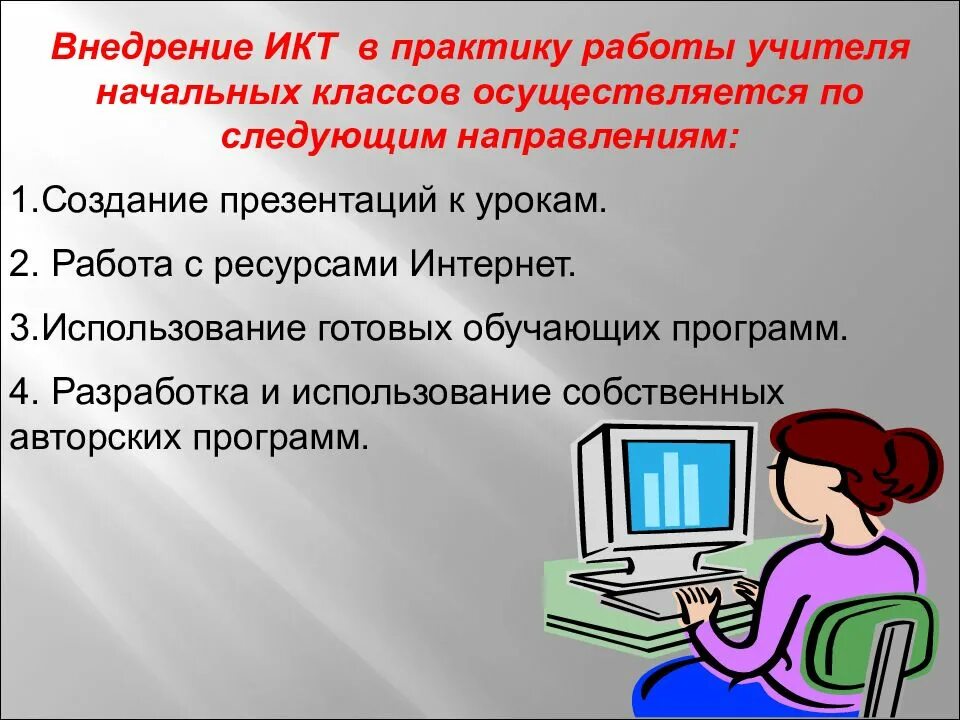 Внедрение ИКТ в практику работы учителя начальных классов осуществляется по следующим направлениям:

1.Создание презентаций к урокам.

2. Работа с ресурсами Интернет.

3.Использование готовых обучающих программ.

4. Разработка и использование собственных авторских программ.